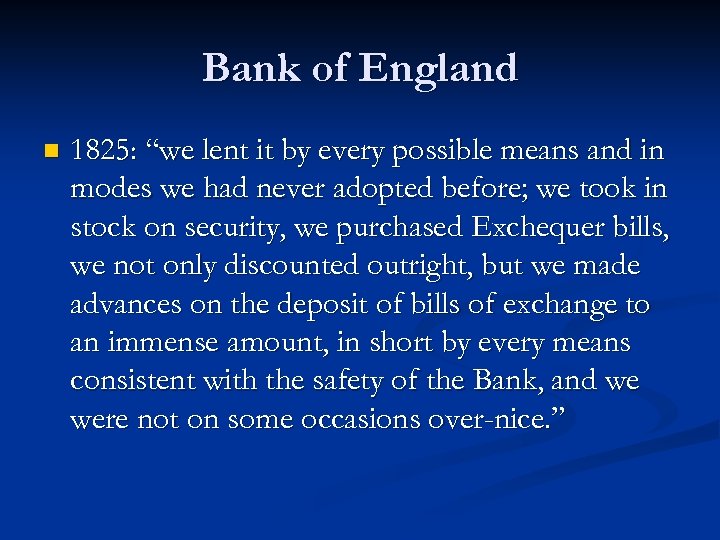 Bank of England

1825: “we lent it by every possible means and in modes we had never adopted before; we took in stock on security, we purchased Exchequer bills, we not only discounted outright, but we made advances on the deposit of bills of exchange to an immense amount, in short by every means consistent with the safety of the Bank, and we were not on some occasions over-nice.”